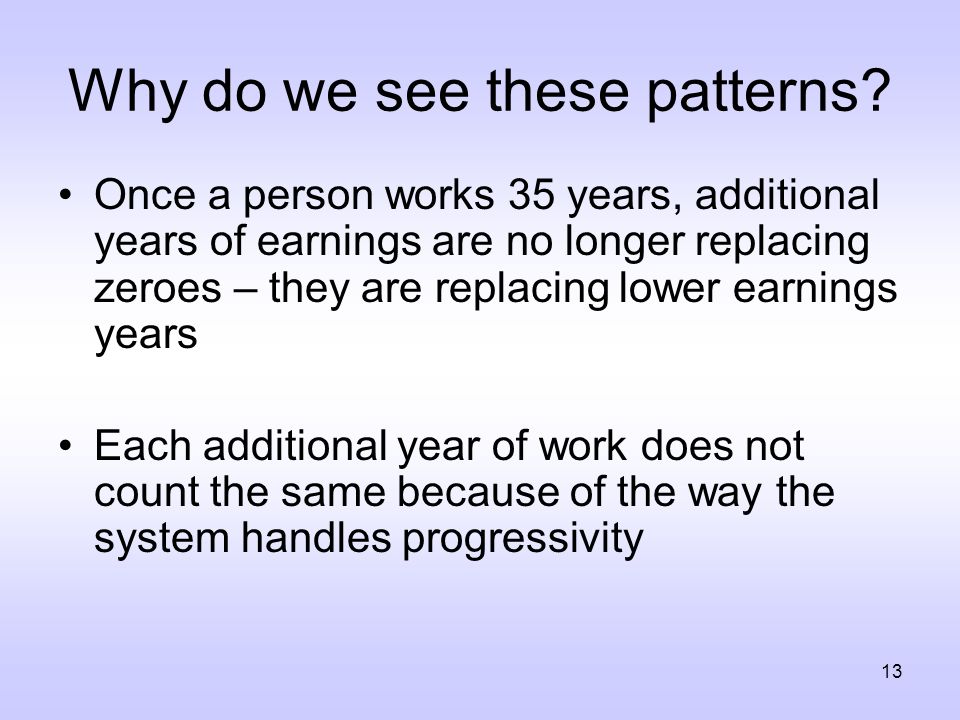 Why do we see these patterns?

• Once a person works 35 years, additional years of earnings are no longer replacing zeroes – they are replacing lower earnings years

• Each additional year of work does not count the same because of the way the system handles progressivity

13